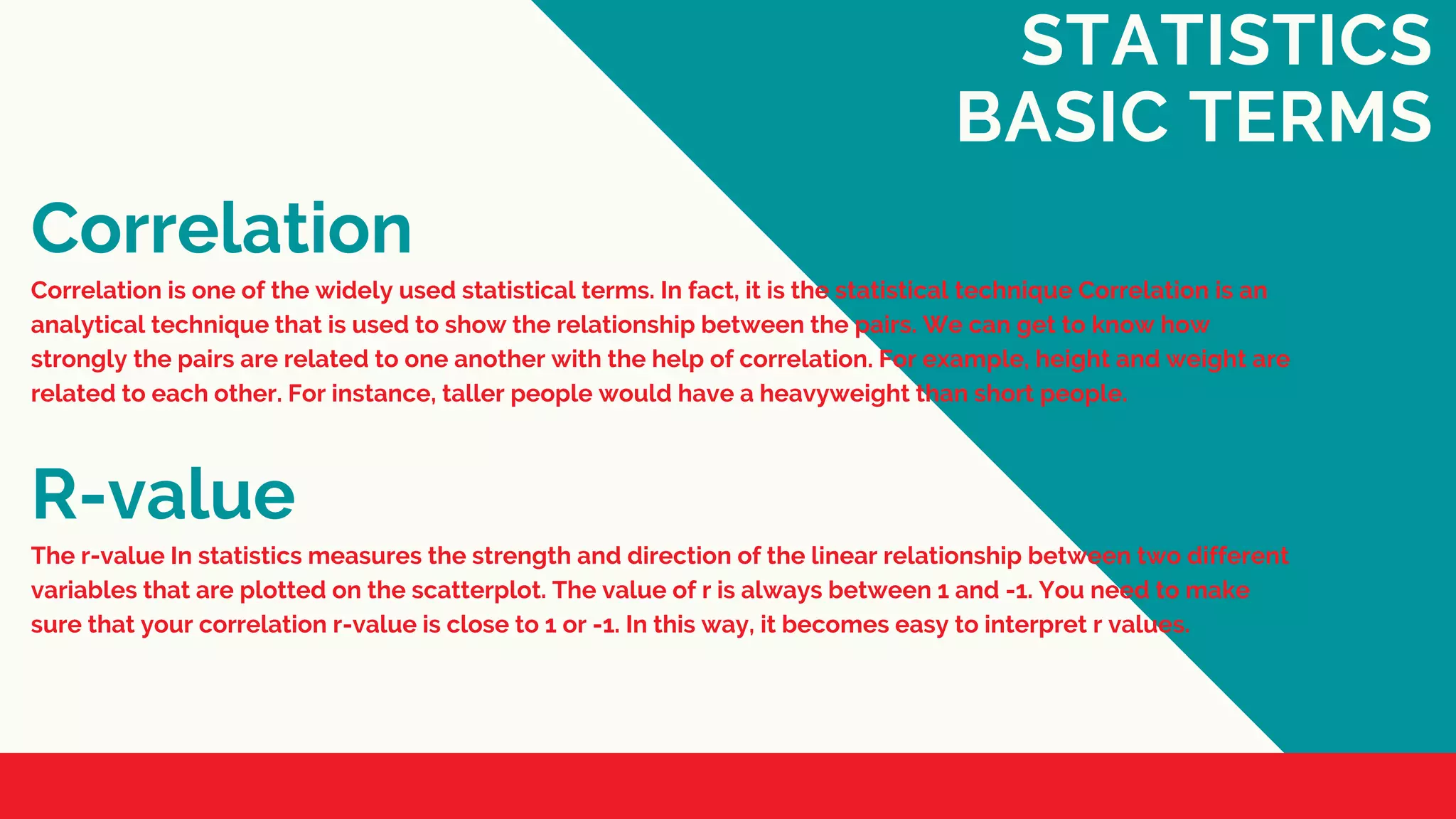 STATISTICS BASIC TERMS

Correlation

Correlation is one of the widely used statistical terms. In fact, it is the statistical technique Correlation is an analytical technique that is used to show the relationship between the pairs. We can get to know how strongly the pairs are related to one another with the help of correlation. For example, height and weight are related to each other. For instance, taller people would have a heavyweight than short people.

R-value

The r-value In statistics measures the strength and direction of the linear relationship between two different variables that are plotted on the scatterplot. The value of r is always between 1 and -1. You need to make sure that your correlation r-value is close to 1 or -1. In this way, it becomes easy to interpret r values.